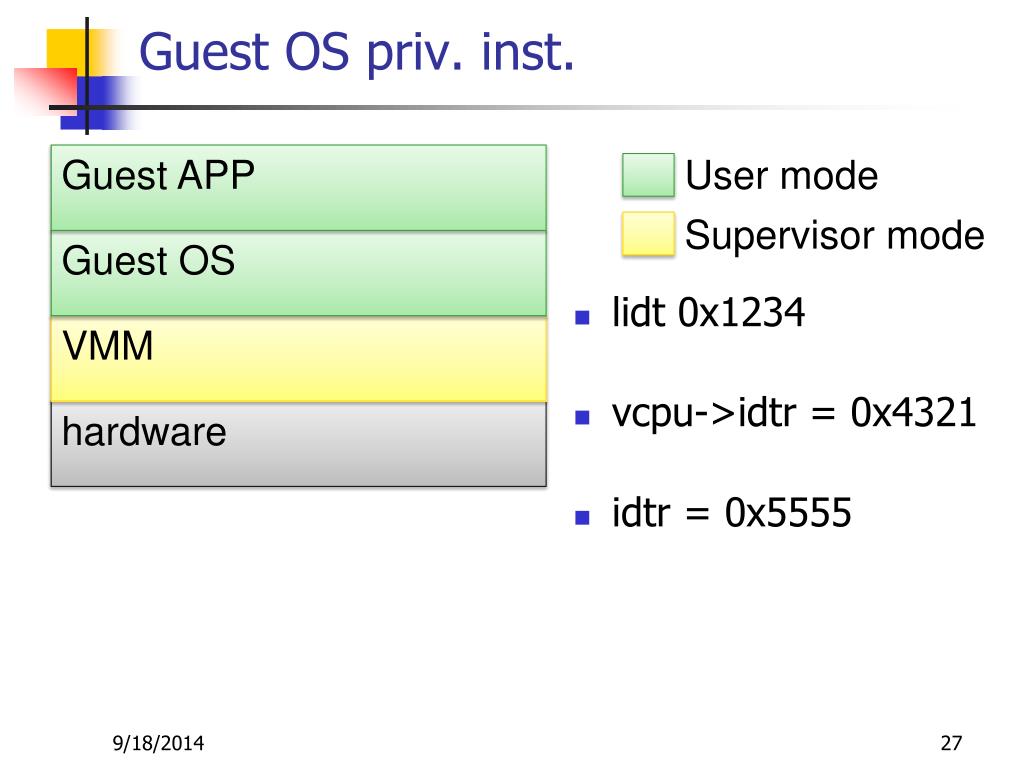 Guest OS priv. inst.

Guest APP

Guest OS

VMM

hardware

User mode

Supervisor mode

- lidt 0x1234
- vcpu->idtr = 0x4321
- idtr = 0x5555

9/18/2014

27